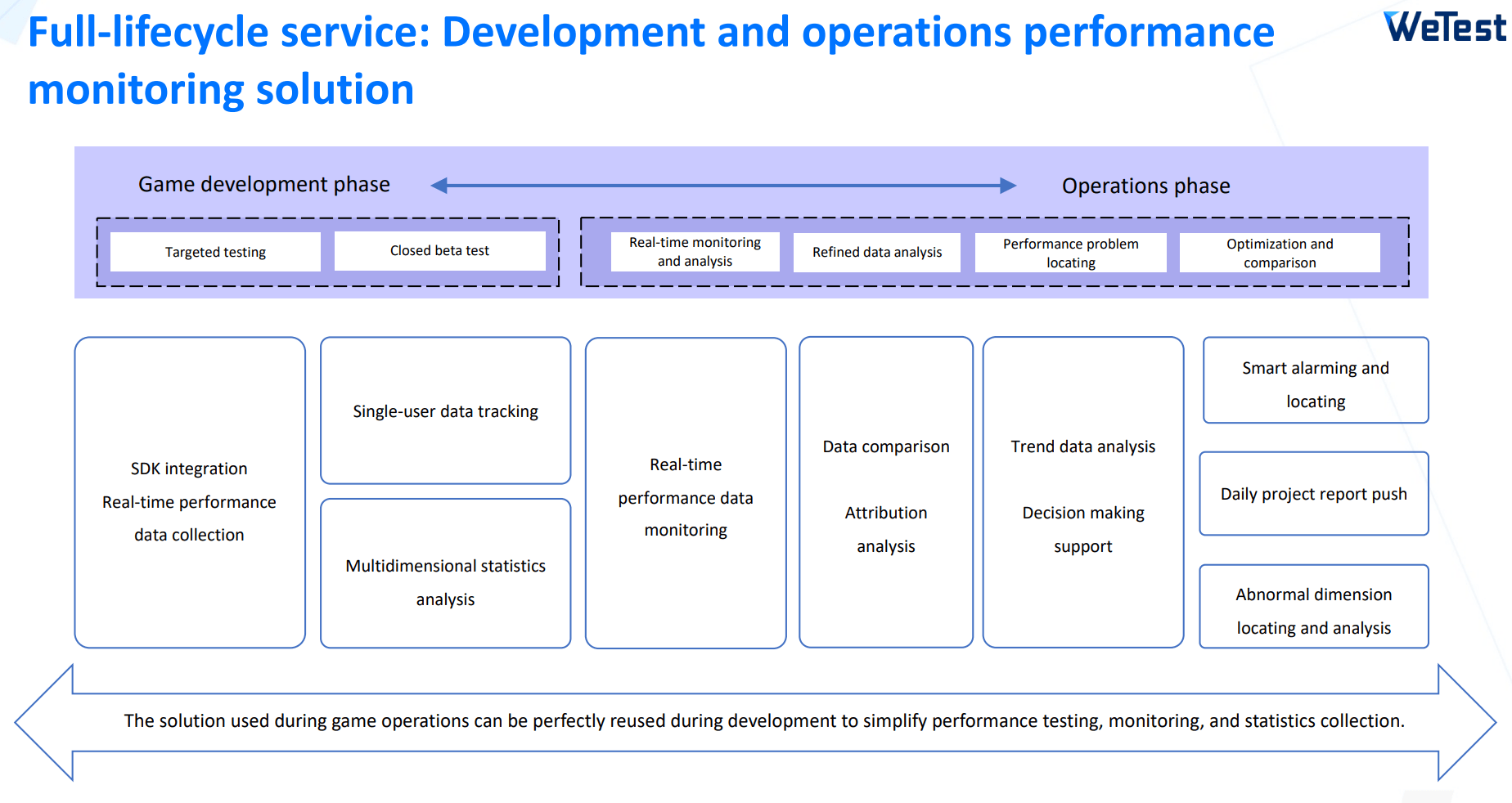 Full-lifecycle service: Development and operations performance monitoring solution

WeTest

Game development phase

Operations phase

Targeted testing

Closed beta test

Real-time monitoring and analysis

Refined data analysis

Performance problem locating

Optimization and comparison

SDK integration
Real-time performance data collection

Single-user data tracking

Multidimensional statistics analysis

Real-time performance data monitoring

Data comparison

Attribution analysis

Trend data analysis

Decision making support

Smart alarming and locating

Daily project report push

Abnormal dimension locating and analysis

The solution used during game operations can be perfectly reused during development to simplify performance testing, monitoring, and statistics collection.